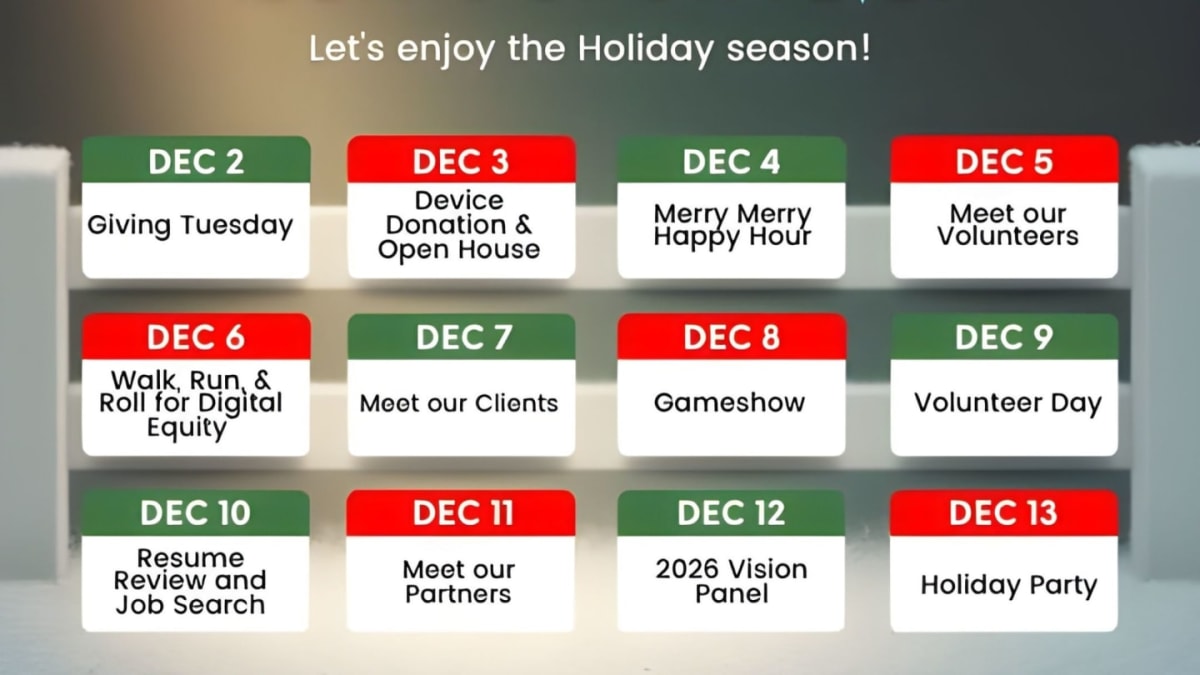 Let's enjoy the Holiday season!

DEC 2
Giving Tuesday

DEC 3
Device Donation & Open House

DEC 4
Merry Merry Happy Hour

DEC 5
Meet our Volunteers

DEC 6
Walk, Run, & Roll for Digital Equity

DEC 7
Meet our Clients

DEC 8
Gameshow

DEC 9
Volunteer Day

DEC 10
Resume Review and Job Search

DEC 11
Meet our Partners

DEC 12
2026 Vision Panel

DEC 13
Holiday Party